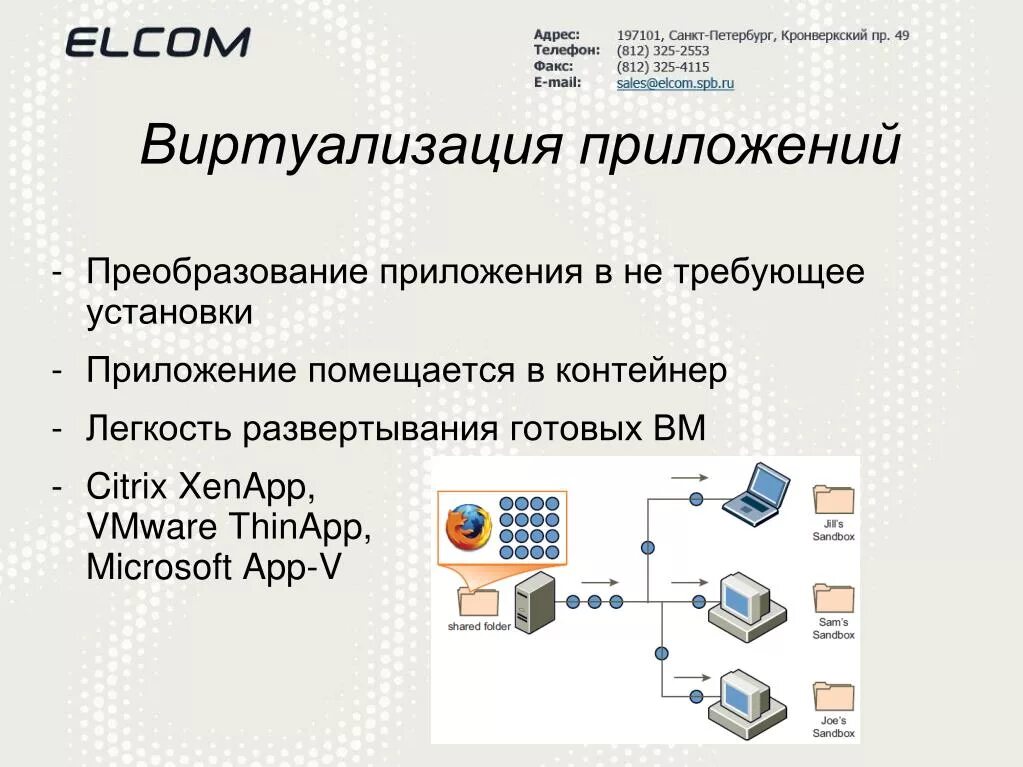 ELCOM

Адрес: 197101, Санкт-Петербург, Кронверкский пр. 49
Телефон: (812) 325-2553
Факс: (812) 325-4115
E-mail: sales@elcom.spb.ru

Виртуализация приложений

- Преобразование приложения в не требующее установки
- Приложение помещается в контейнер
- Легкость развертывания готовых ВМ
- Citrix XenApp, VMware ThinApp, Microsoft App-V

shared folder
Jill's Sandbox
Sam's Sandbox
Joe's Sandbox